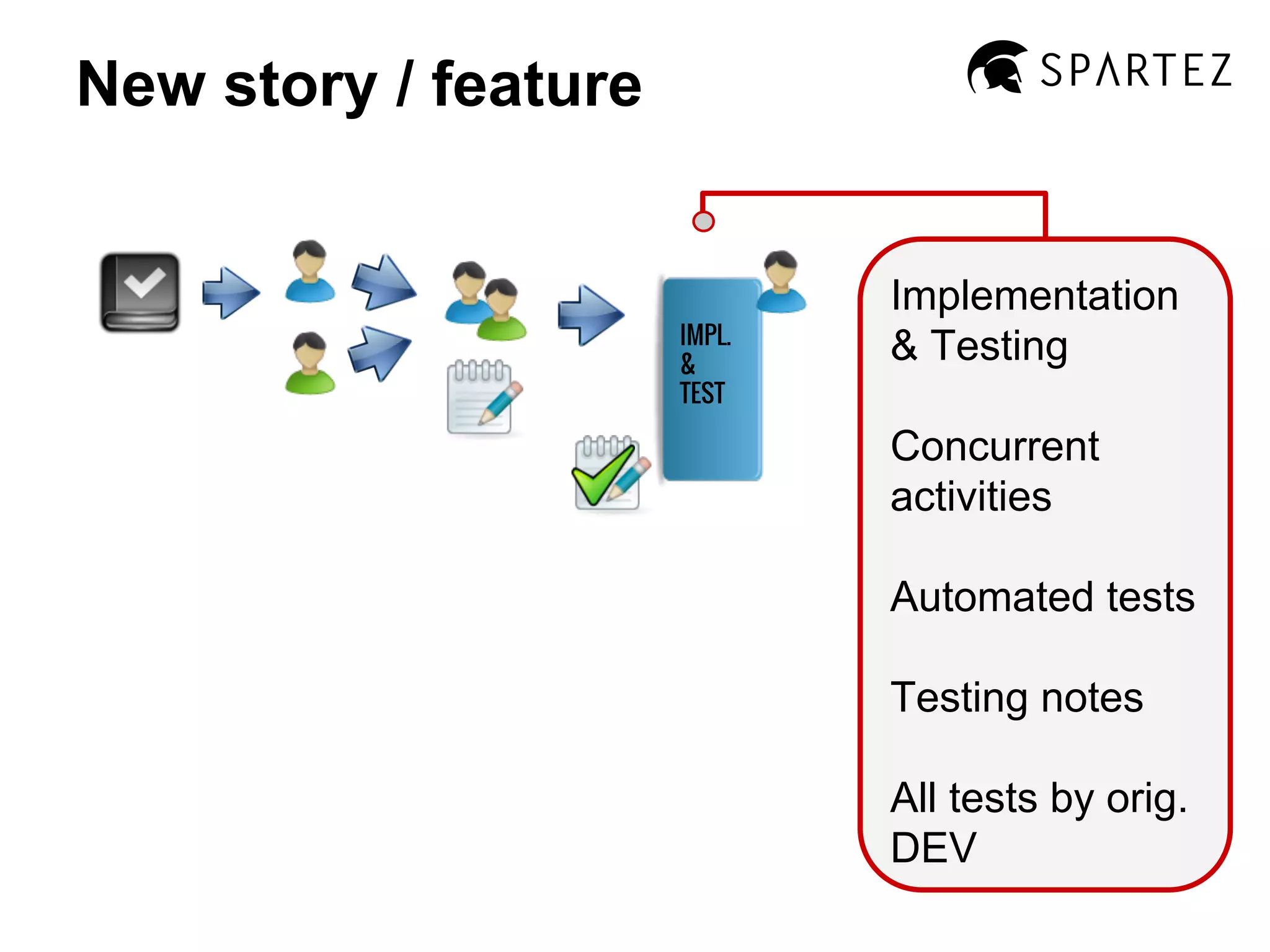 New story / feature

SPARTEZ

IMPL.
&
TEST

Implementation & Testing

Concurrent activities

Automated tests

Testing notes

All tests by orig. DEV